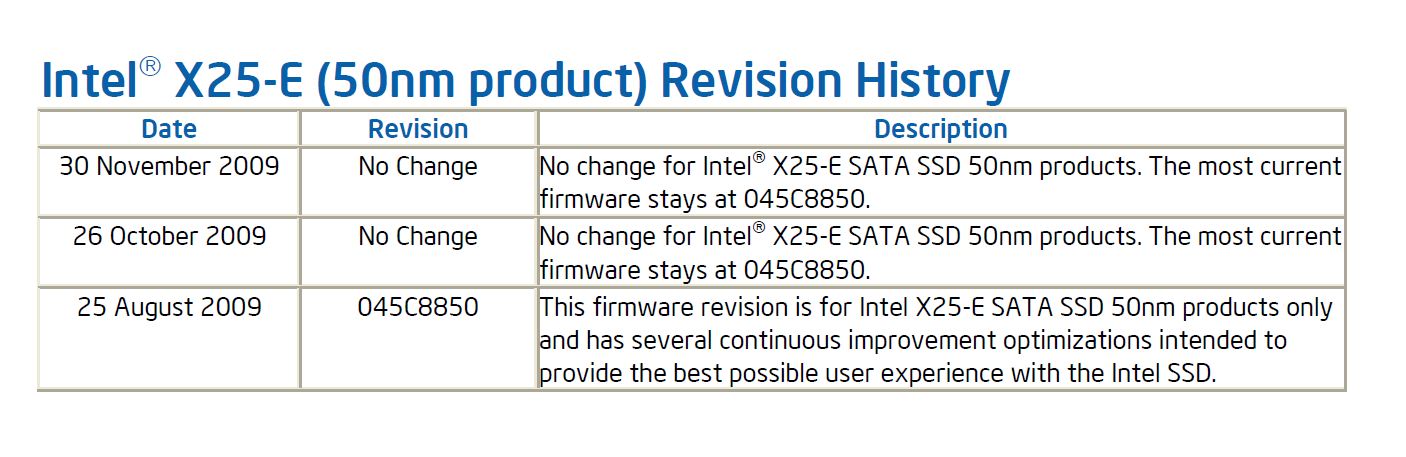 Intel® X25-E (50nm product) Revision History

| Date | Revision | Description |
|---|---|---|
| 30 November 2009 | No Change | No change for Intel® X25-E SATA SSD 50nm products. The most current firmware stays at 045C8850. |
| 26 October 2009 | No Change | No change for Intel® X25-E SATA SSD 50nm products. The most current firmware stays at 045C8850. |
| 25 August 2009 | 045C8850 | This firmware revision is for Intel X25-E SATA SSD 50nm products only and has several continuous improvement optimizations intended to provide the best possible user experience with the Intel SSD. |